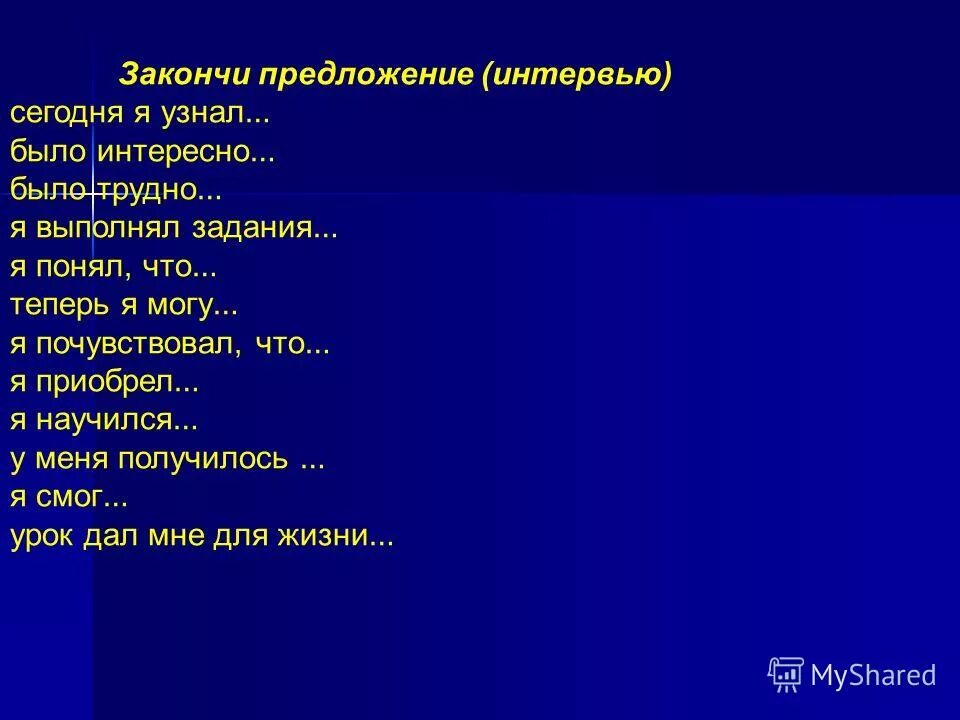 Закончи предложение (интервью)
сегодня я узнал...
было интересно...
было трудно...
я выполнял задания...
я понял, что...
теперь я могу...
я почувствовал, что...
я приобрел...
я научился...
у меня получилось ...
я смог...
урок дал мне для жизни...

MyShared